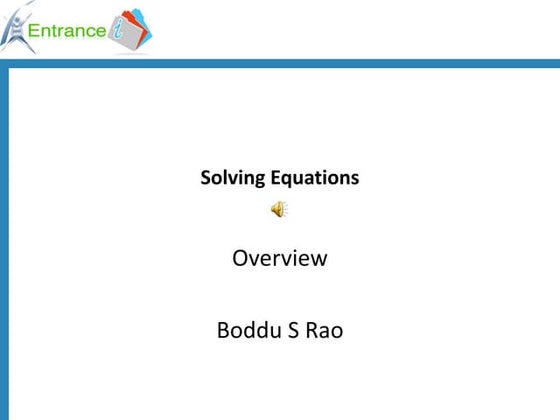 Entrance i

Solving Equations

Overview

Boddu S Rao